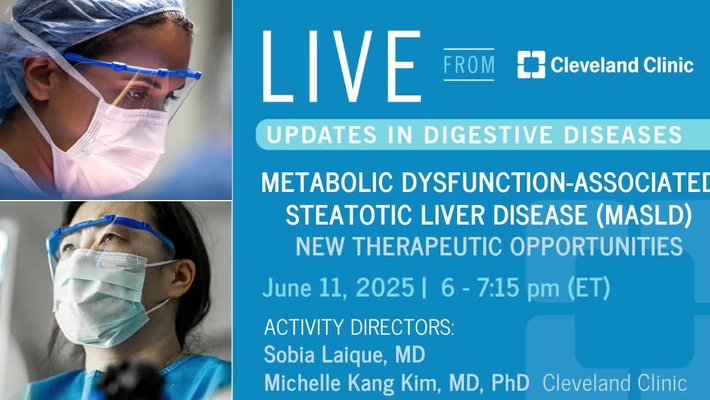 LIVE FROM Cleveland Clinic

UPDATES IN DIGESTIVE DISEASES

METABOLIC DYSFUNCTION-ASSOCIATED STEATOTIC LIVER DISEASE (MASLD)
NEW THERAPEUTIC OPPORTUNITIES

June 11, 2025 | 6 - 7:15 pm (ET)

ACTIVITY DIRECTORS:
Sobia Laique, MD
Michelle Kang Kim, MD, PhD Cleveland Clinic